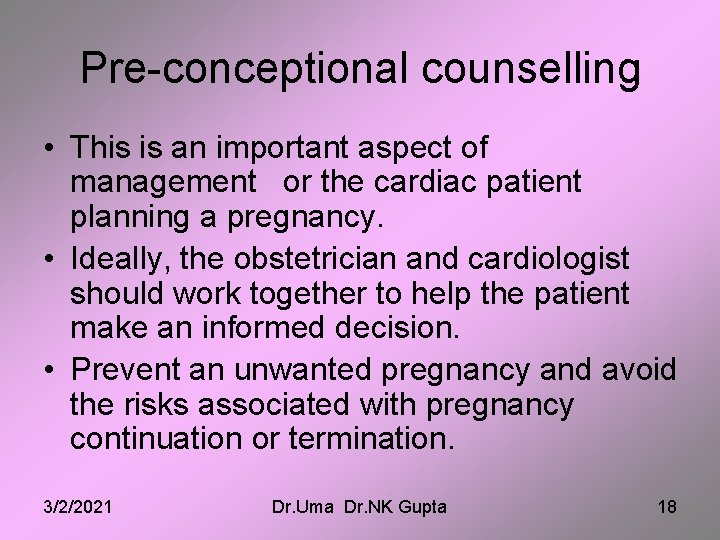 Pre-conceptional counselling

• This is an important aspect of management or the cardiac patient planning a pregnancy.
• Ideally, the obstetrician and cardiologist should work together to help the patient make an informed decision.
• Prevent an unwanted pregnancy and avoid the risks associated with pregnancy continuation or termination.

3/2/2021 Dr.Uma Dr.NK Gupta 18